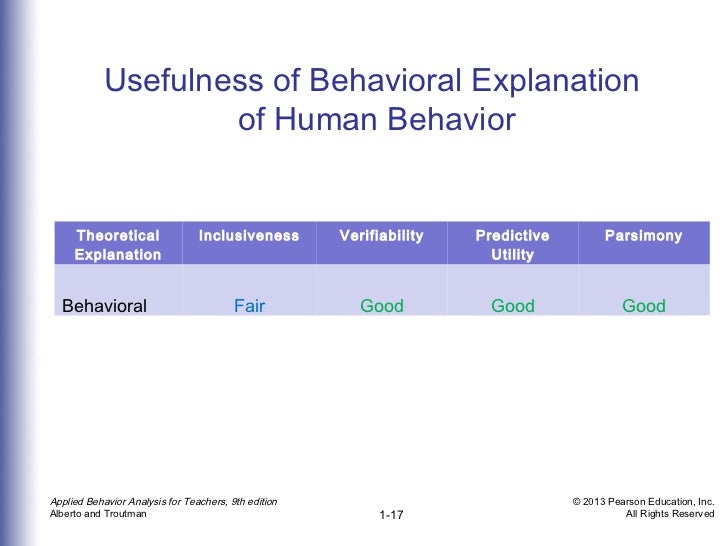 Usefulness of Behavioral Explanation of Human Behavior

| Theoretical Explanation | Inclusiveness | Verifiability | Predictive Utility | Parsimony |
|---|---|---|---|---|
| Behavioral | Fair | Good | Good | Good |

Applied Behavior Analysis for Teachers, 9th edition
Alberto and Troutman

1-17

© 2013 Pearson Education, Inc.
All Rights Reserved